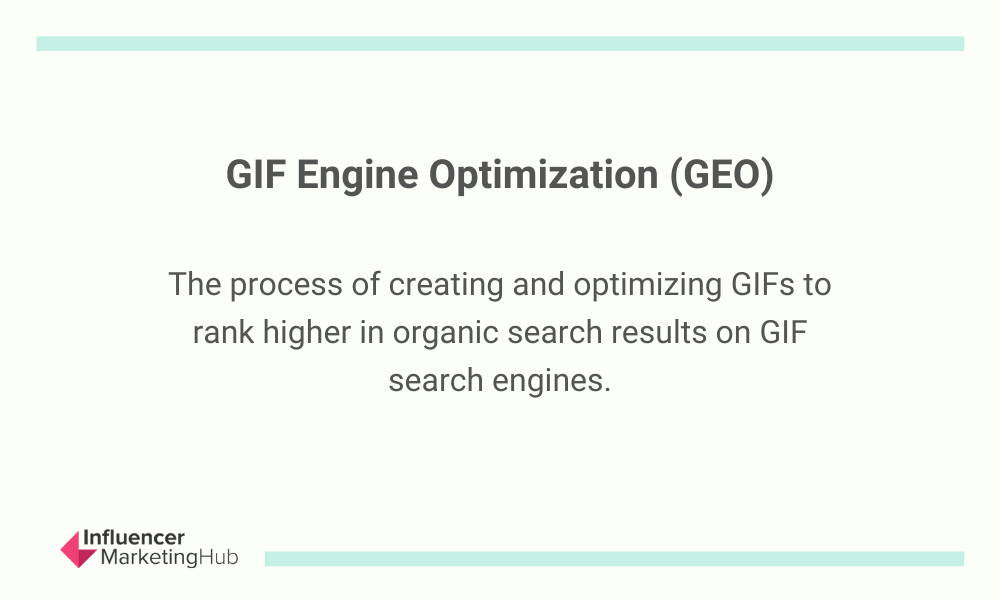 GIF Engine Optimization (GEO)

The process of creating and optimizing GIFs to rank higher in organic search results on GIF search engines.

Influencer
MarketingHub